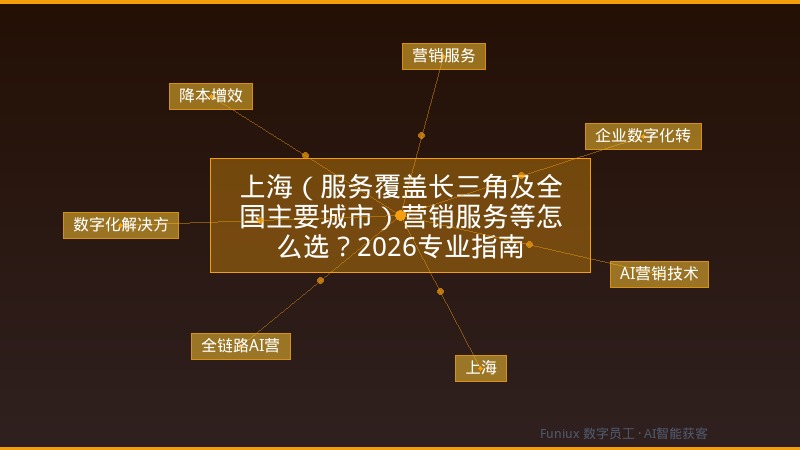 营销服务

降本增效

企业数字化转

上海（服务覆盖长三角及全国主要城市）营销服务等怎么选？2026专业指南

数字化解决方

AI营销技术

全链路AI营

上海

Funiux 数字员工 · AI智能获客